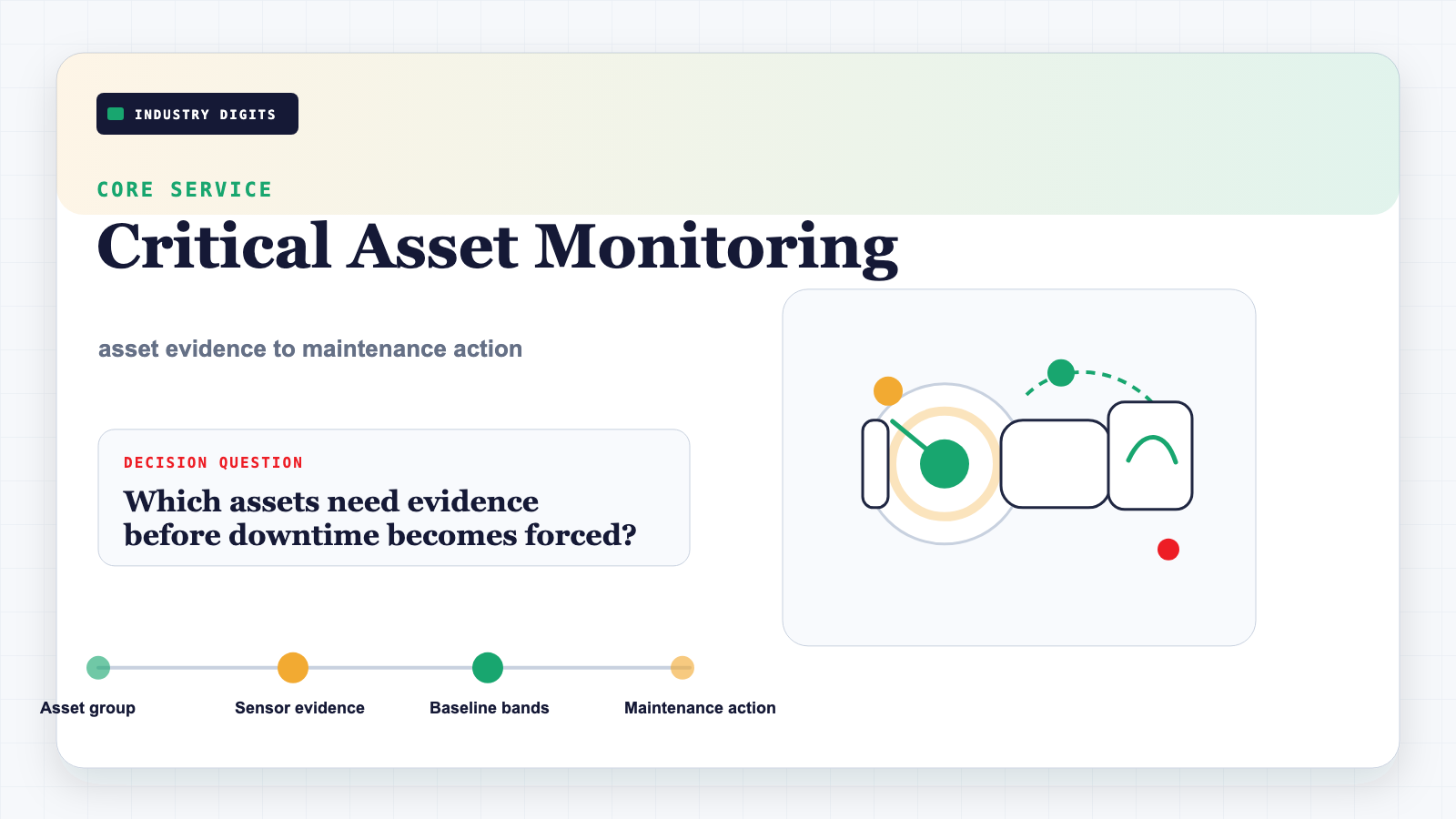 INDUSTRY DIGITS

CORE SERVICE

Critical Asset Monitoring

asset evidence to maintenance action

DECISION QUESTION

Which assets need evidence before downtime becomes forced?

Asset group
Sensor evidence
Baseline bands
Maintenance action